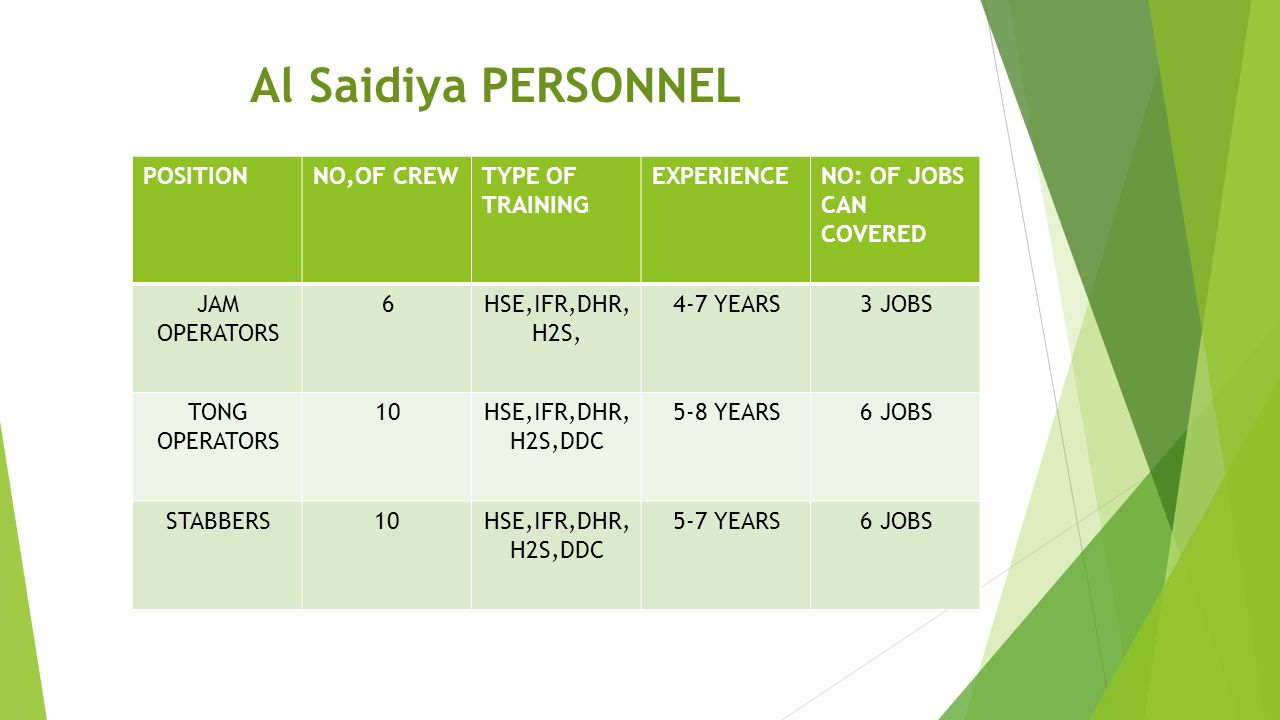 Al Saidiya PERSONNEL

| POSITION | NO,OF CREW | TYPE OF TRAINING | EXPERIENCE | NO: OF JOBS CAN COVERED |
|---|---|---|---|---|
| JAM OPERATORS | 6 | HSE,IFR,DHR, H2S, | 4-7 YEARS | 3 JOBS |
| TONG OPERATORS | 10 | HSE,IFR,DHR, H2S,DDC | 5-8 YEARS | 6 JOBS |
| STABBERS | 10 | HSE,IFR,DHR, H2S,DDC | 5-7 YEARS | 6 JOBS |